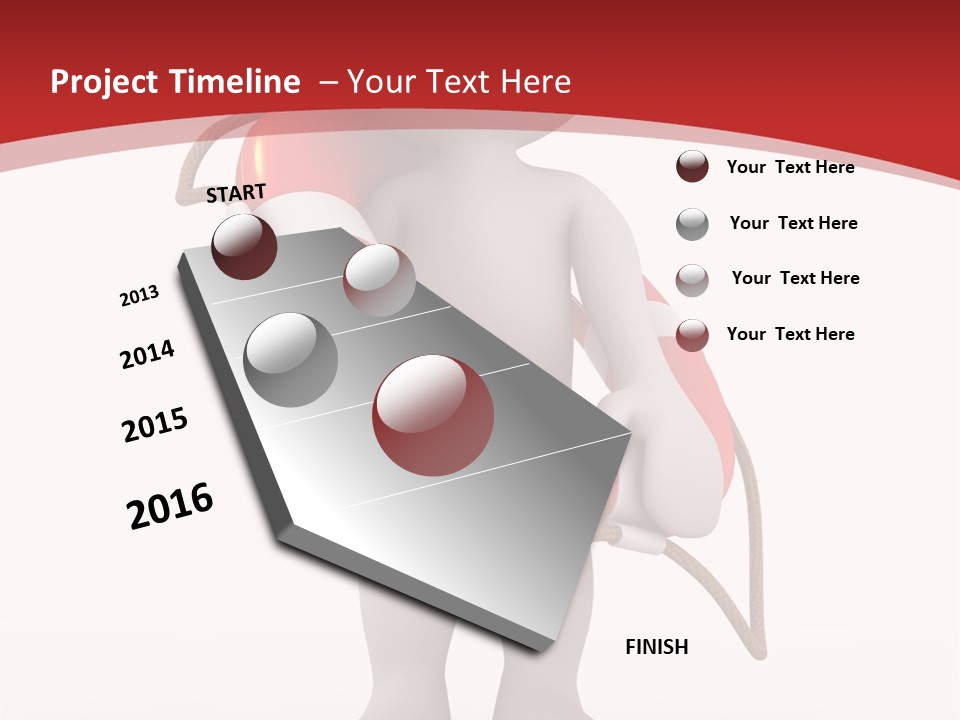 Project Timeline – Your Text Here

START

2013

2014

2015

2016

FINISH

Your Text Here

Your Text Here

Your Text Here

Your Text Here